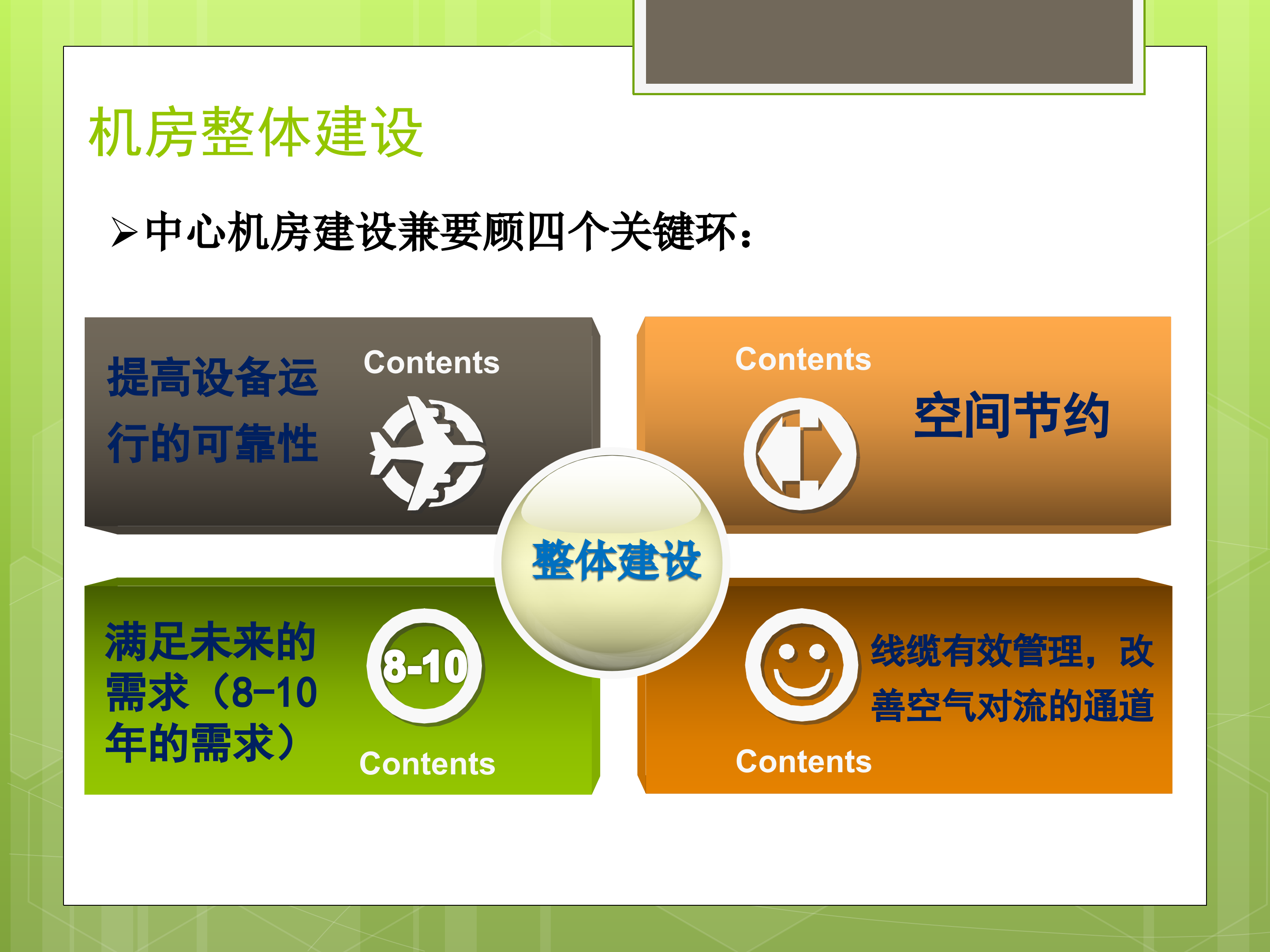 机房整体建设

➢中心机房建设兼要顾四个关键环：

提高设备运行的可靠性

Contents

Contents

空间节约

整体建设

满足未来的需求（8-10年的需求）

8-10

Contents

线缆有效管理，改善空气对流的通道

Contents